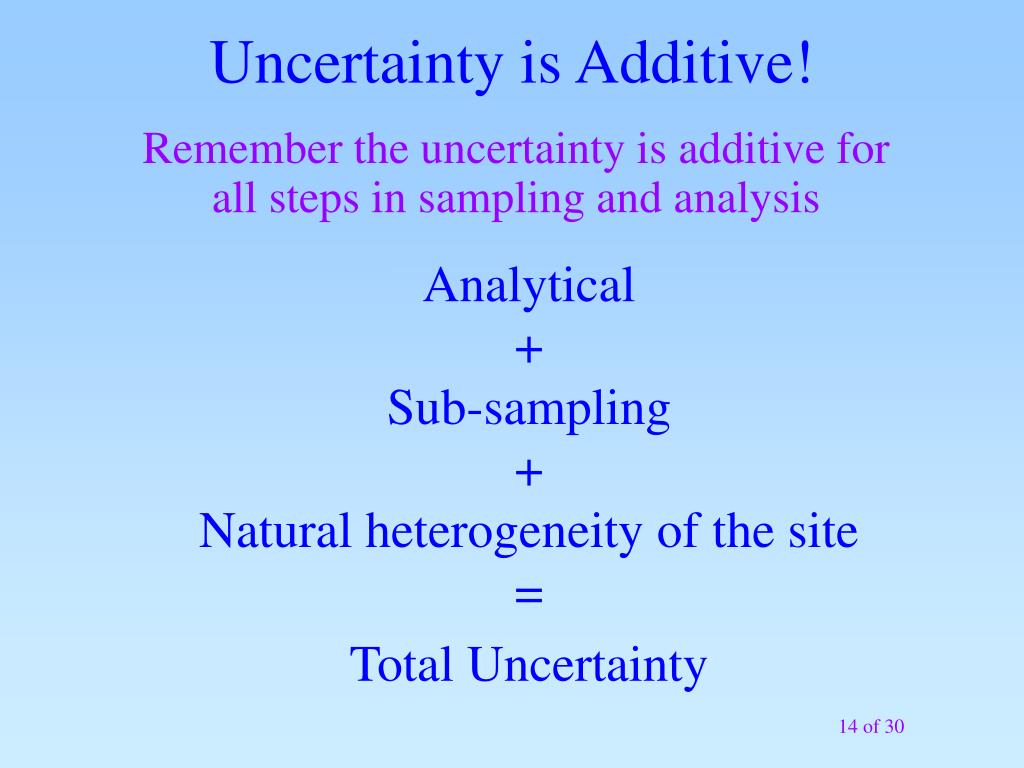 Uncertainty is Additive!

Remember the uncertainty is additive for all steps in sampling and analysis

Analytical
+
Sub-sampling
+
Natural heterogeneity of the site
=
Total Uncertainty

14 of 30